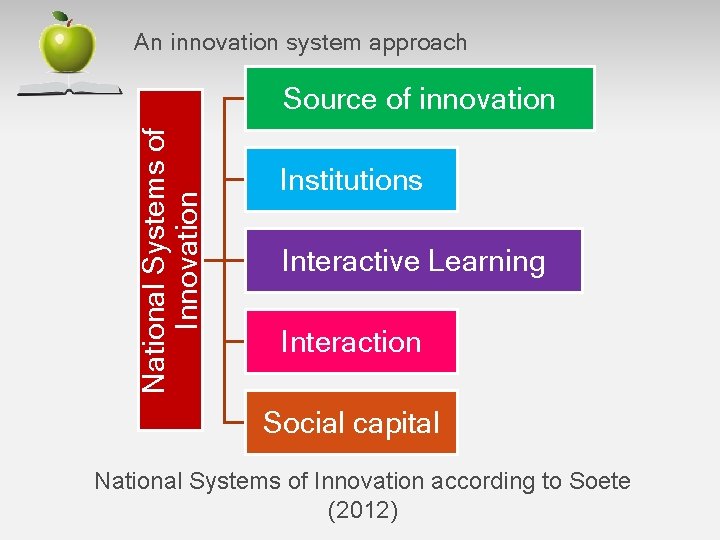 An innovation system approach

National Systems of Innovation

Source of innovation

Institutions

Interactive Learning

Interaction

Social capital

National Systems of Innovation according to Soete (2012)